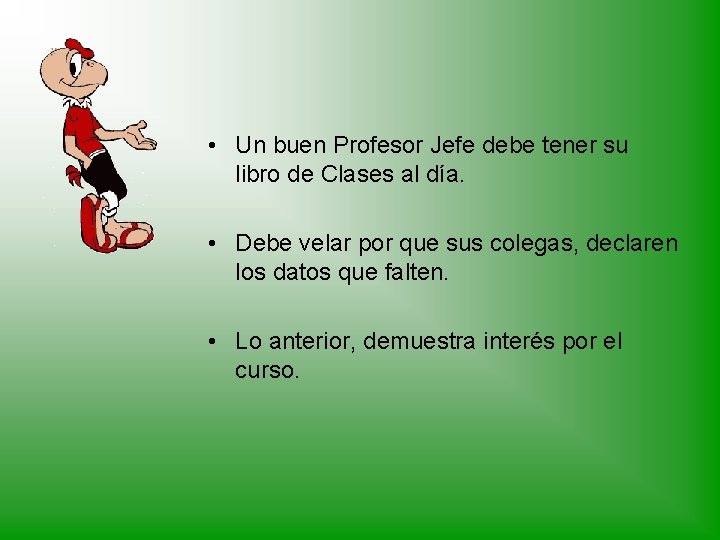 • Un buen Profesor Jefe debe tener su libro de Clases al día.

• Debe velar por que sus colegas, declaren los datos que falten.

• Lo anterior, demuestra interés por el curso.